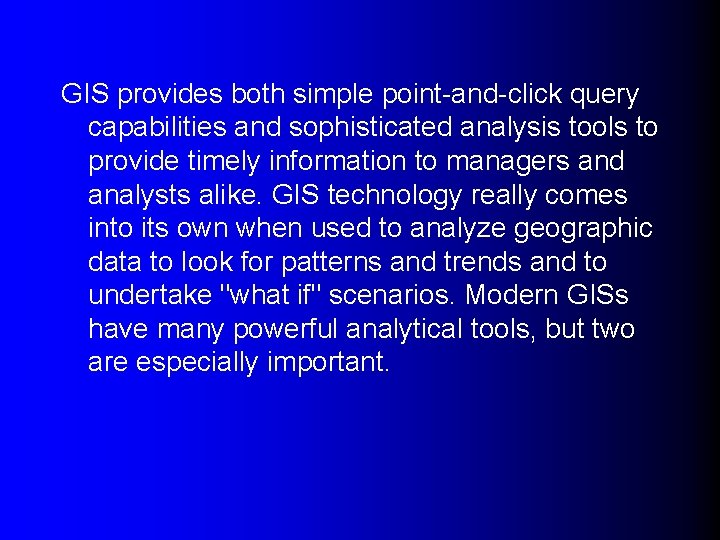 GIS provides both simple point-and-click query capabilities and sophisticated analysis tools to provide timely information to managers and analysts alike. GIS technology really comes into its own when used to analyze geographic data to look for patterns and trends and to undertake "what if" scenarios. Modern GISs have many powerful analytical tools, but two are especially important.